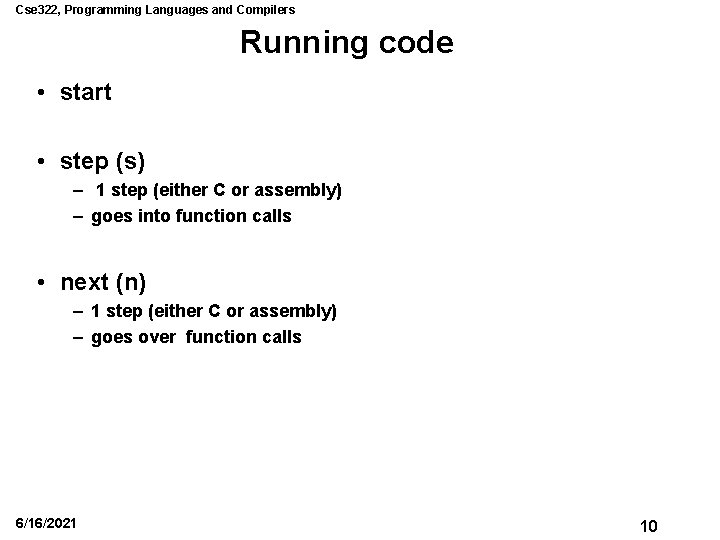 Cse322, Programming Languages and Compilers

Running code

• start

• step (s)
– 1 step (either C or assembly)
– goes into function calls

• next (n)
– 1 step (either C or assembly)
– goes over function calls

6/16/2021

10